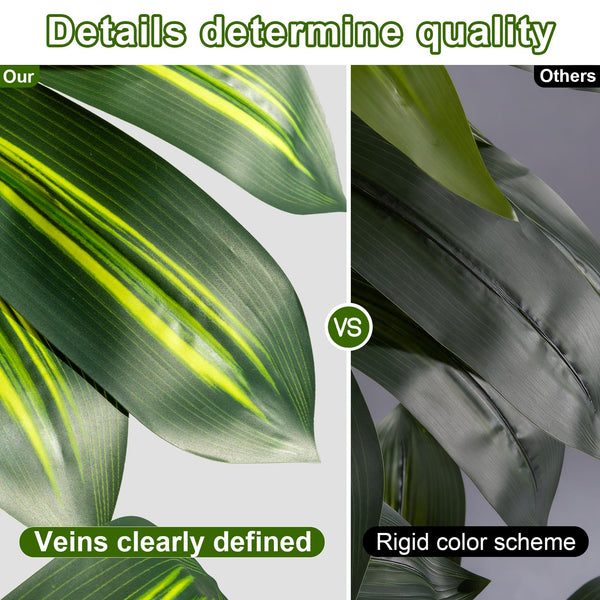 Details determine quality

Our

Others

VS

Veins clearly defined

Rigid color scheme